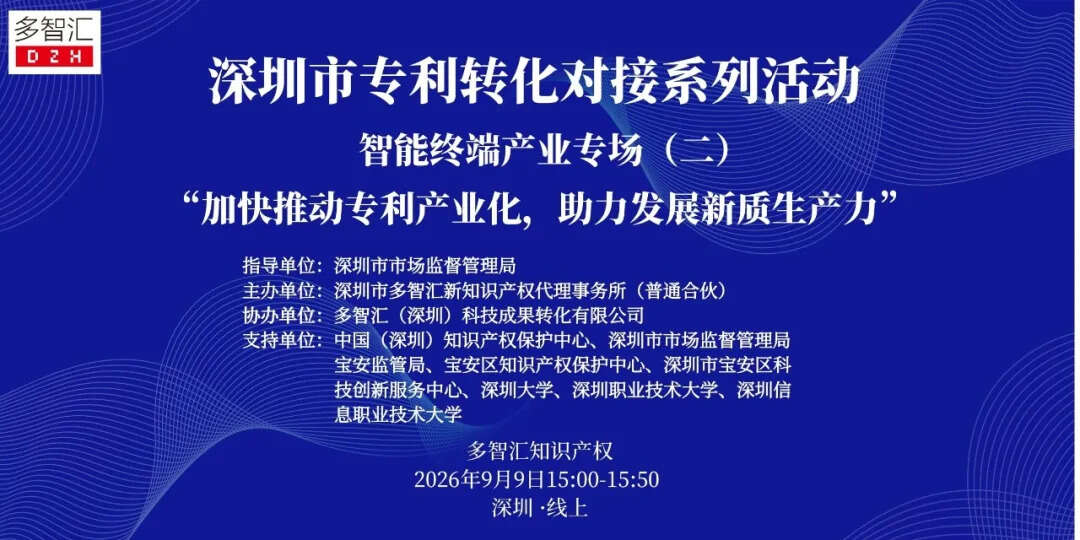 多智汇
DZH

深圳市专利转化对接系列活动

智能终端产业专场（二）

“加快推动专利产业化，助力发展新质生产力”

指导单位：深圳市市场监督管理局
主办单位：深圳市多智汇新知识产权代理事务所（普通合伙）
协办单位：多智汇（深圳）科技成果转化有限公司
支持单位：中国（深圳）知识产权保护中心、深圳市市场监督管理局宝安监管局、宝安区知识产权保护中心、深圳市宝安区科技创新服务中心、深圳大学、深圳职业技术大学、深圳信息职业技术大学

多智汇知识产权
2026年9月9日15:00-15:50
深圳 ·线上